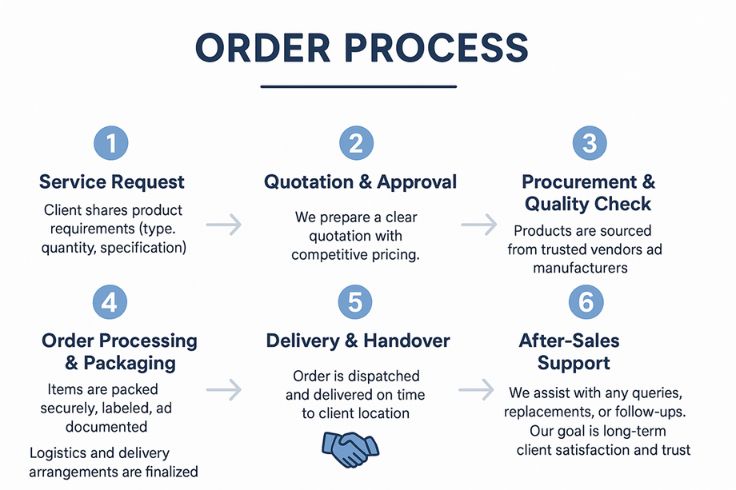 ORDER PROCESS

1

Service Request

Client shares product requirements (type. quantity, specification)

2

Quotation & Approval

We prepare a clear quotation with competitive pricing.

3

Procurement & Quality Check

Products are sourced from trusted vendors ad manufacturers

4

Order Processing & Packaging

Items are packed securely, labeled, ad documented

Logistics and delivery arrangements are finalized

5

Delivery & Handover

Order is dispatched and delivered on time to client location

6

After-Sales Support

We assist with any queries, replacements, or follow-ups. Our goal is long-term client satisfaction and trust